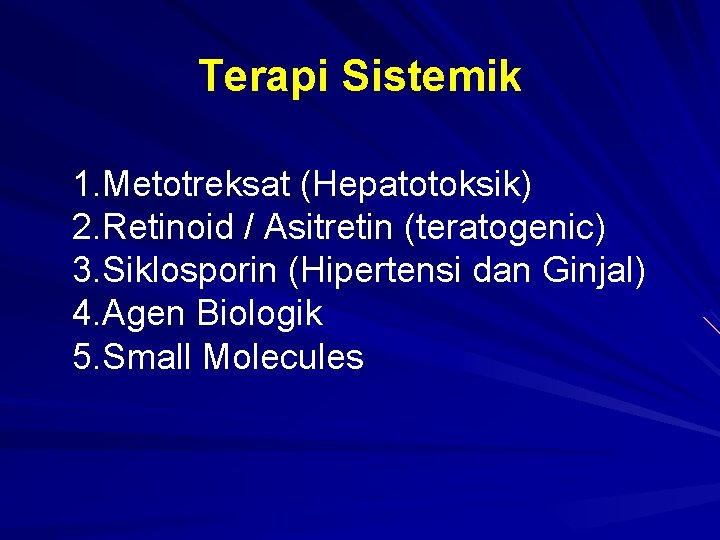 Terapi Sistemik

1.Metotreksat (Hepatotoksik)
2.Retinoid / Asitretin (teratogenic)
3.Siklosporin (Hipertensi dan Ginjal)
4.Agen Biologik
5.Small Molecules